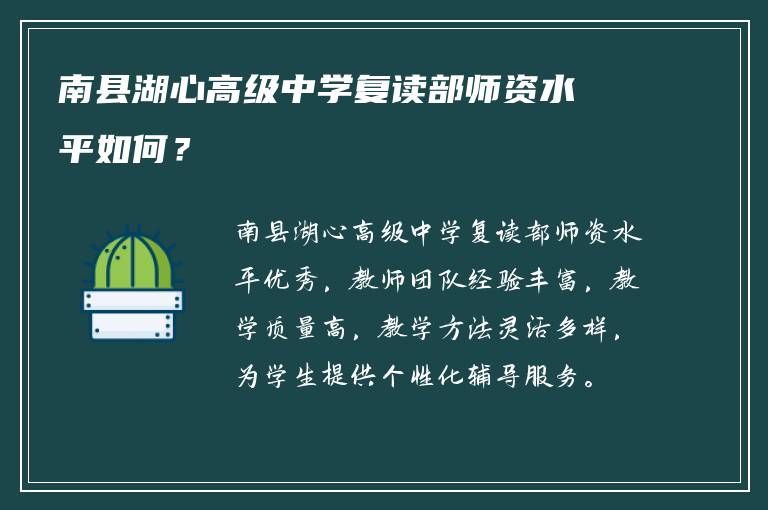 南县湖心高级中学复读部师资水平如何？

南县湖心高级中学复读部师资水平优秀，教师团队经验丰富，教学质量高，教学方法灵活多样，为学生提供个性化辅导服务。